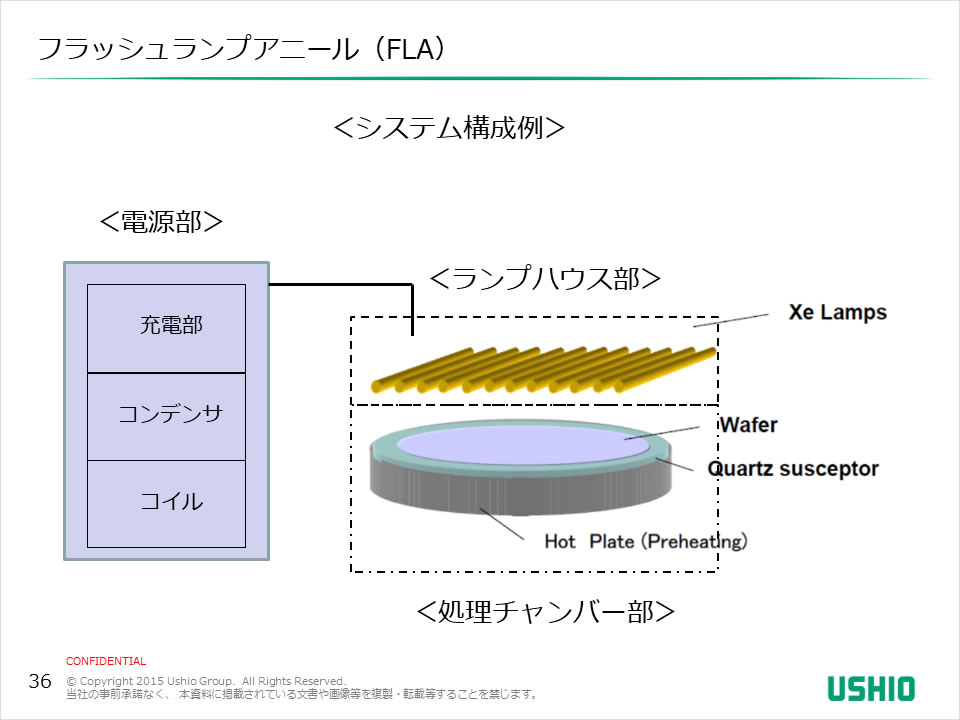 フラッシュランプアニール（FLA）

＜システム構成例＞

＜電源部＞

充電部

コンデンサ

コイル

＜ランプハウス部＞

Xe Lamps

Wafer

Quartz susceptor

Hot Plate (Preheating)

＜処理チャンバー部＞

CONFIDENTIAL

36

© Copyright 2015 Ushio Group. All Rights Reserved.
当社の事前承諾なく、本資料に掲載されている文書や画像等を複製・転載等することを禁じます。

USHIO